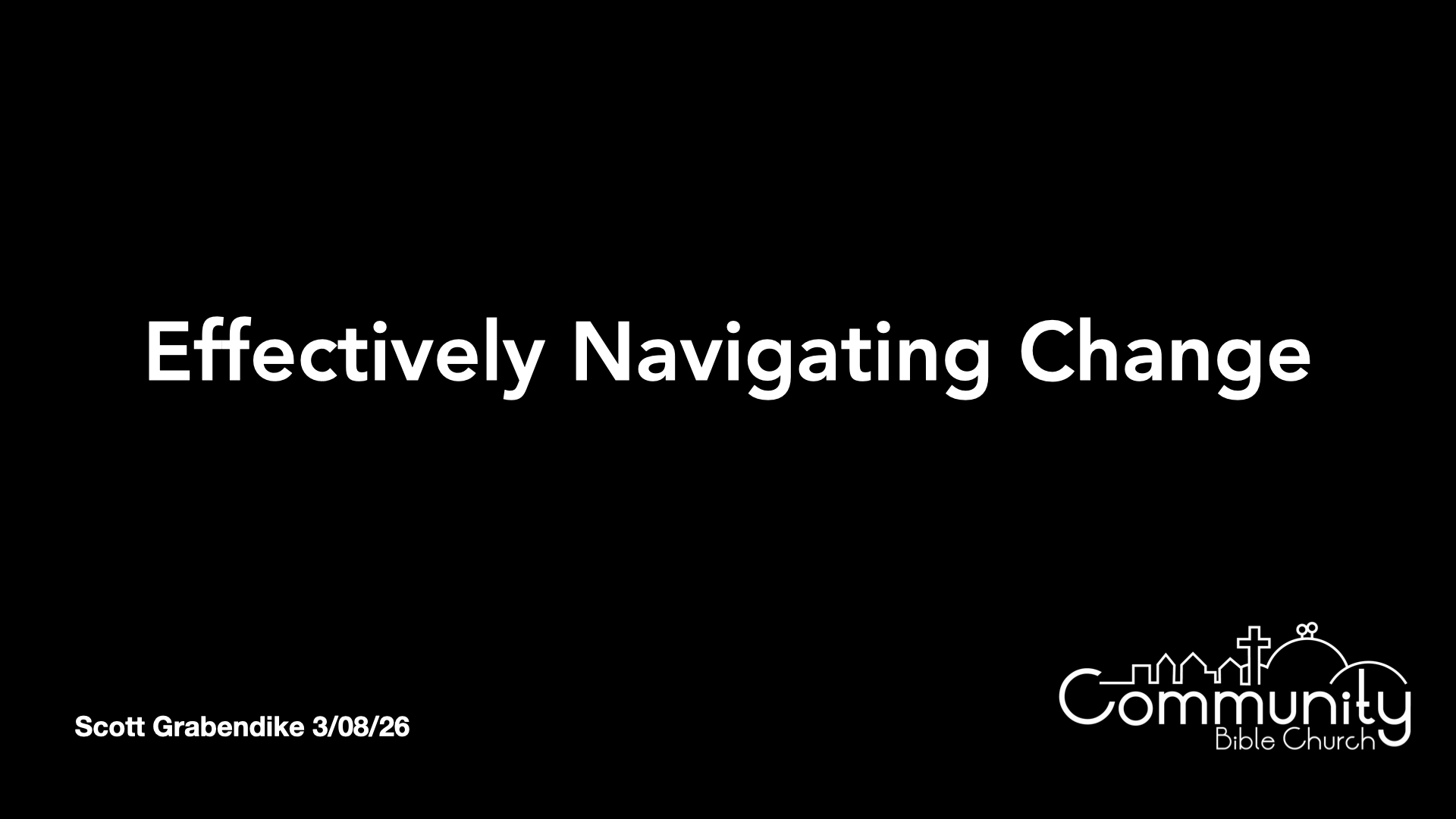 Effectively Navigating Change

Scott Grabendike 3/08/26

Community
Bible Church